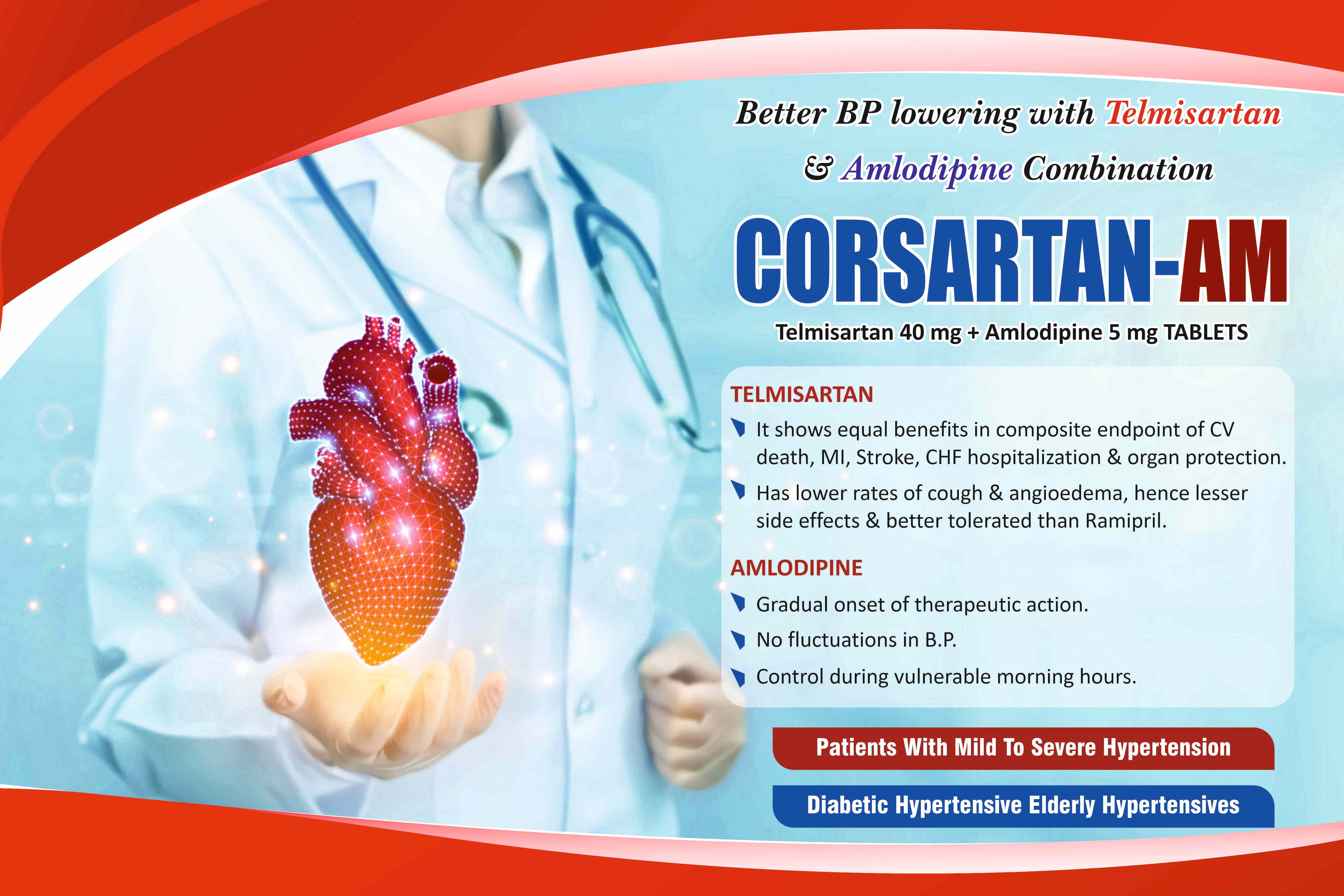 Better BP lowering with Telmisartan & Amlodipine Combination

CORSARTAN-AM

Telmisartan 40 mg + Amlodipine 5 mg TABLETS

TELMISARTAN

It shows equal benefits in composite endpoint of CV death, MI, Stroke, CHF hospitalization & organ protection.

Has lower rates of cough & angioedema, hence lesser side effects & better tolerated than Ramipril.

AMLODIPINE

Gradual onset of therapeutic action.

No fluctuations in B.P.

Control during vulnerable morning hours.

Patients With Mild To Severe Hypertension

Diabetic Hypertensive Elderly Hypertensives